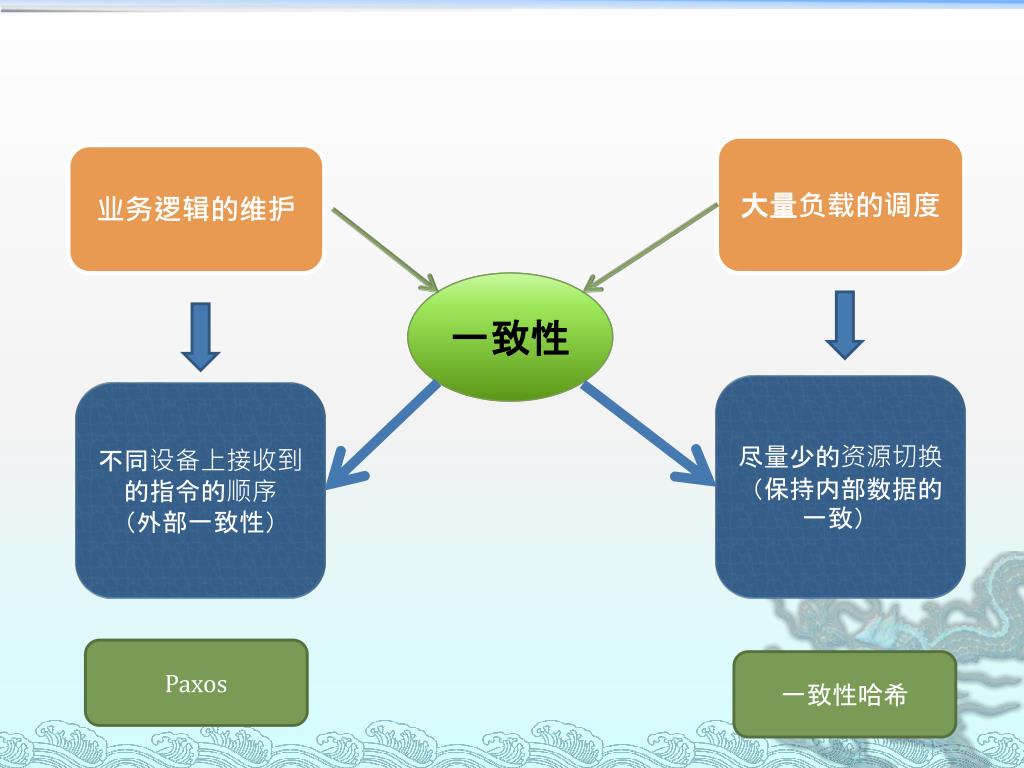 业务逻辑的维护

大量负载的调度

一致性

不同设备上接收到的指令的顺序（外部一致性）

尽量少的资源切换（保持内部数据的一致）

Paxos

一致性哈希